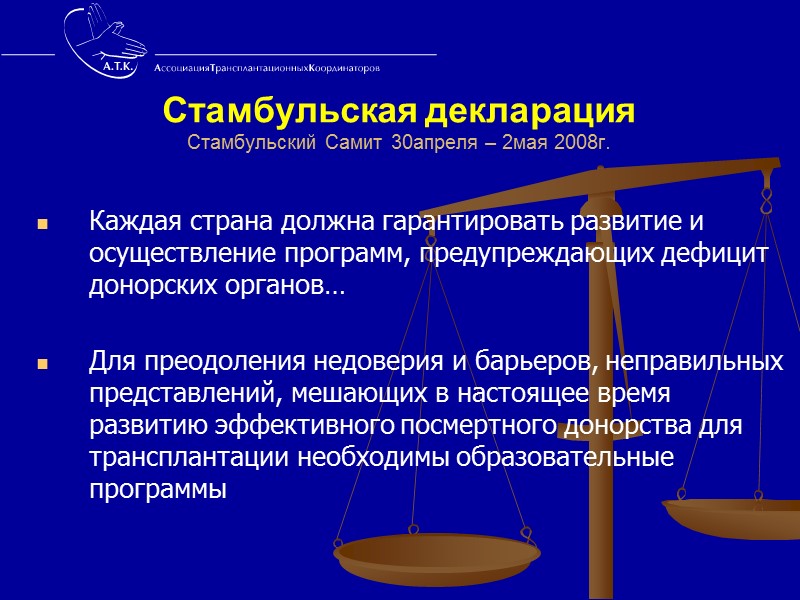 А.Т.К.
АссоциацияТрансплантационныхКоординаторов

Стамбульская декларация
Стамбульский Самит 30апреля – 2мая 2008г.

Каждая страна должна гарантировать развитие и осуществление программ, предупреждающих дефицит донорских органов…

Для преодоления недоверия и барьеров, неправильных представлений, мешающих в настоящее время развитию эффективного посмертного донорства для трансплантации необходимы образовательные программы